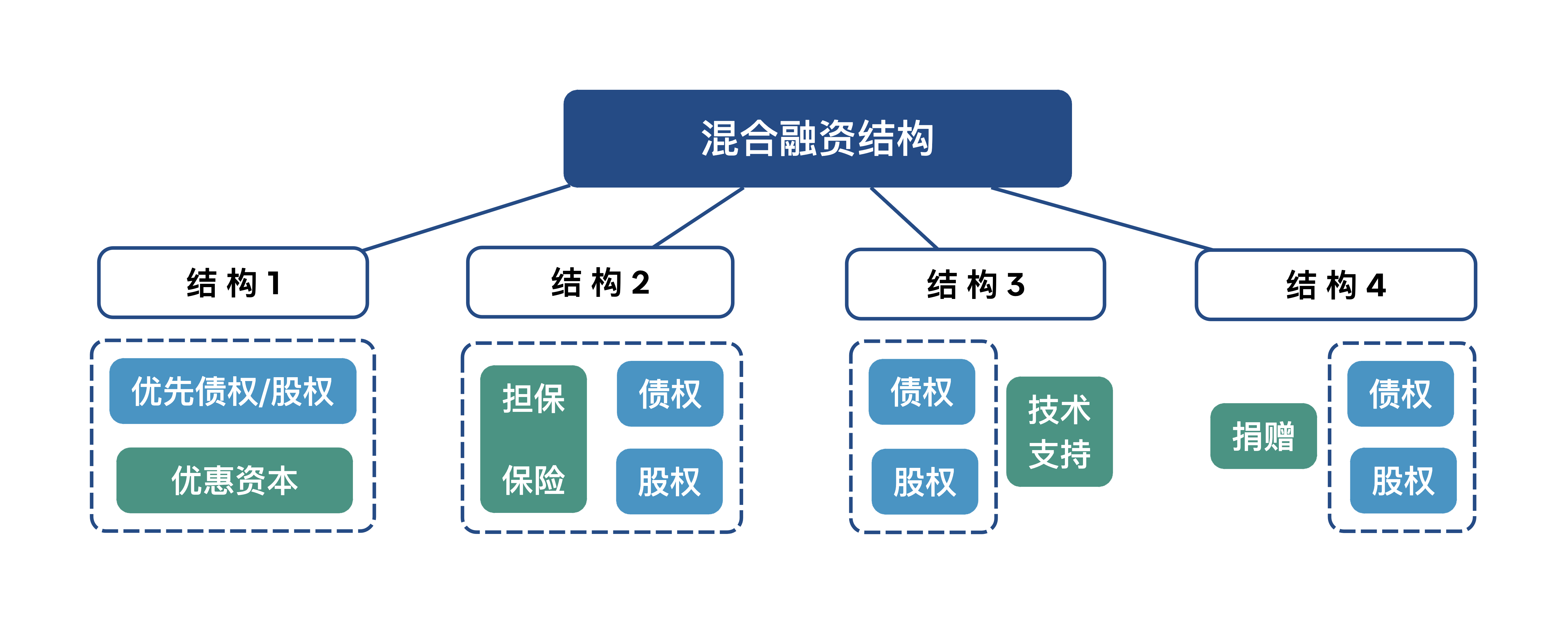 混合融资结构

结构 1

优先债权/股权

优惠资本

结构 2

担保

保险

债权

股权

结构 3

债权

股权

技术支持

结构 4

捐赠

债权

股权